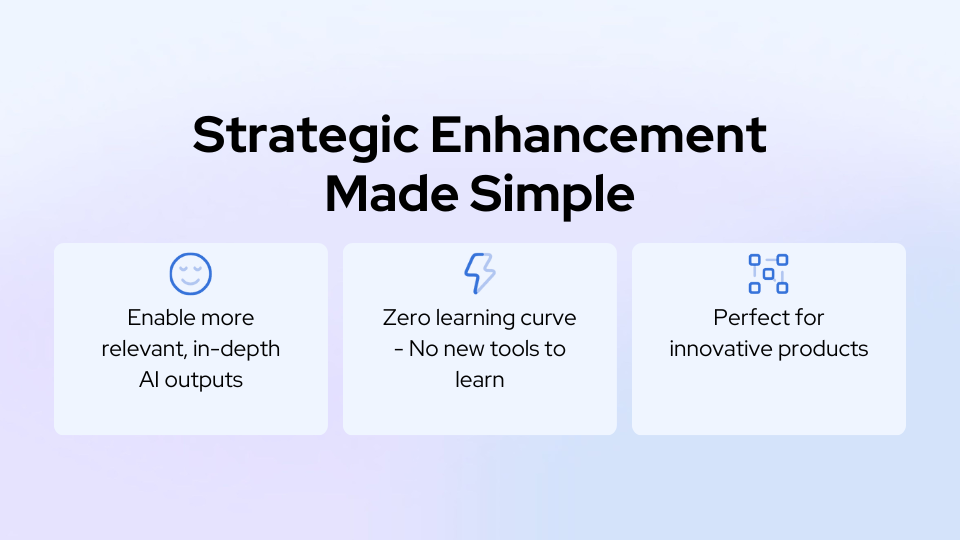 Strategic Enhancement Made Simple

Enable more relevant, in-depth AI outputs

Zero learning curve - No new tools to learn

Perfect for innovative products